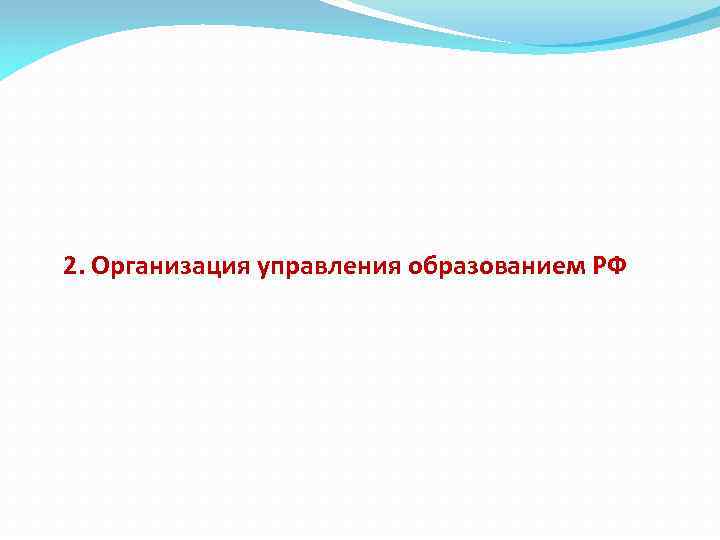 2. Организация управления образованием РФ